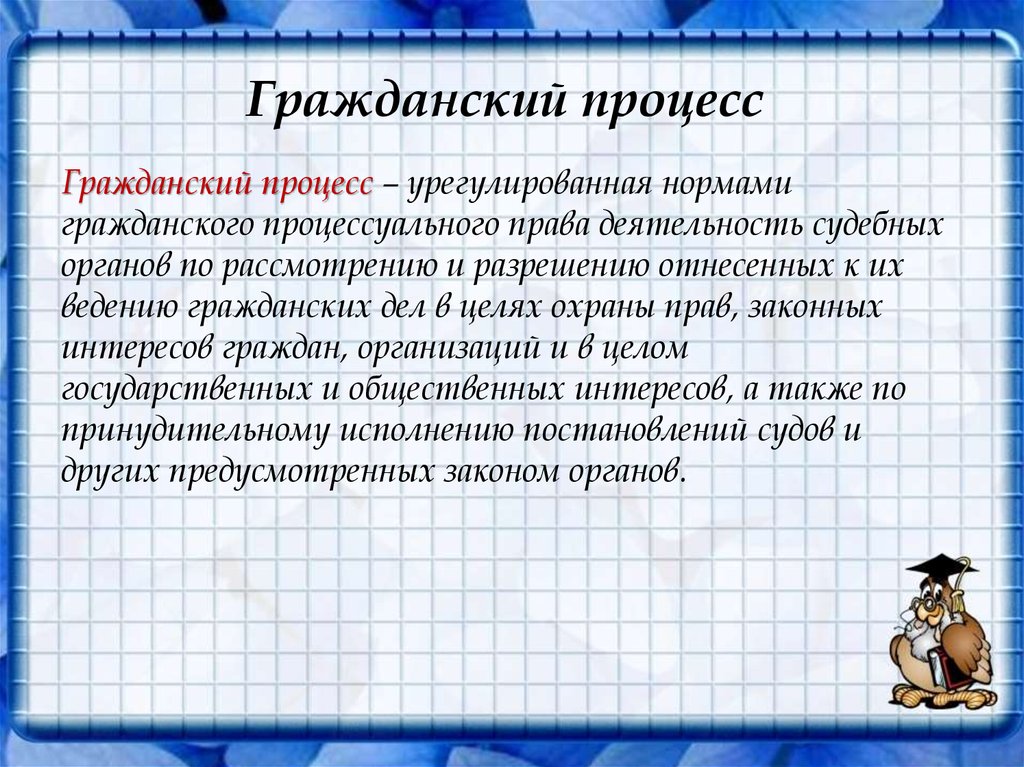 Гражданский процесс

Гражданский процесс – урегулированная нормами гражданского процессуального права деятельность судебных органов по рассмотрению и разрешению отнесенных к их ведению гражданских дел в целях охраны прав, законных интересов граждан, организаций и в целом государственных и общественных интересов, а также по принудительному исполнению постановлений судов и других предусмотренных законом органов.